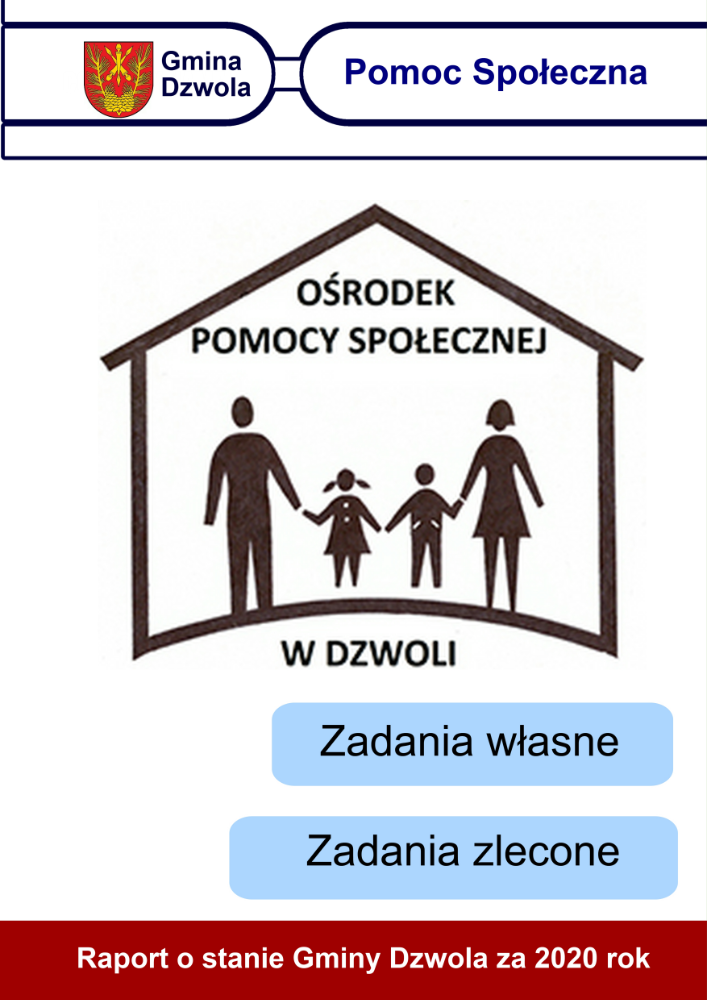 Gmina Dzwola

Pomoc Społeczna

OŚRODEK POMOCY SPOŁECZNEJ

W DZWOLI

Zadania własne

Zadania zlecone

Raport o stanie Gminy Dzwola za 2020 rok